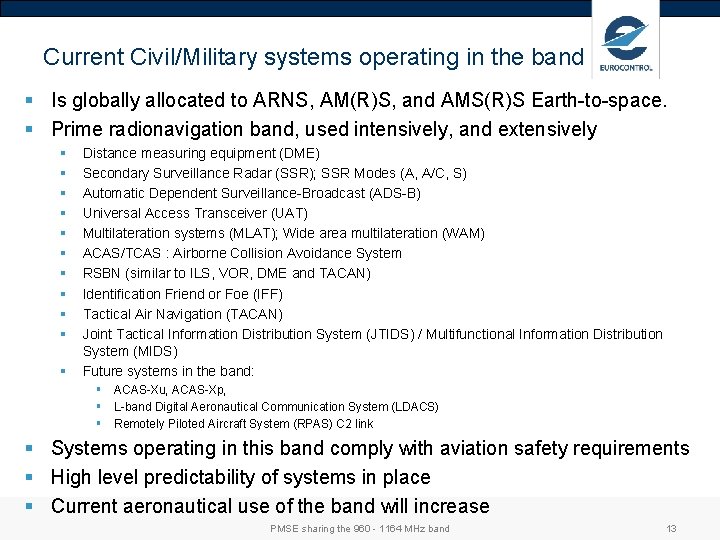 Current Civil/Military systems operating in the band

EUROCONTROL

- Is globally allocated to ARNS, AM(R)S, and AMS(R)S Earth-to-space.
- Prime radionavigation band, used intensively, and extensively
  - Distance measuring equipment (DME)
  - Secondary Surveillance Radar (SSR); SSR Modes (A, A/C, S)
  - Automatic Dependent Surveillance-Broadcast (ADS-B)
  - Universal Access Transceiver (UAT)
  - Multilateration systems (MLAT); Wide area multilateration (WAM)
  - ACAS/TCAS : Airborne Collision Avoidance System
  - RSBN (similar to ILS, VOR, DME and TACAN)
  - Identification Friend or Foe (IFF)
  - Tactical Air Navigation (TACAN)
  - Joint Tactical Information Distribution System (JTIDS) / Multifunctional Information Distribution System (MIDS)
  - Future systems in the band:
    - ACAS-Xu, ACAS-Xp,
    - L-band Digital Aeronautical Communication System (LDACS)
    - Remotely Piloted Aircraft System (RPAS) C2 link
- Systems operating in this band comply with aviation safety requirements
- High level predictability of systems in place
- Current aeronautical use of the band will increase

PMSE sharing the 960 - 1164 MHz band

13